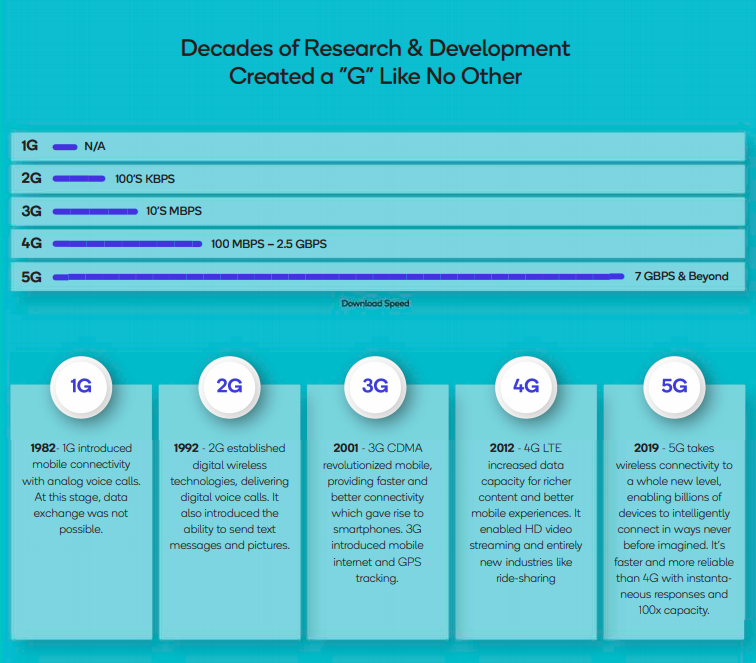 Decades of Research & Development Created a "G" Like No Other

1G N/A
2G 100'S KBPS
3G 10'S MBPS
4G 100 MBPS – 2.5 GBPS
5G 7 GBPS & Beyond

Download Speed

1G

1982- 1G introduced mobile connectivity with analog voice calls. At this stage, data exchange was not possible.

2G

1992 - 2G established digital wireless technologies, delivering digital voice calls. It also introduced the ability to send text messages and pictures.

3G

2001 - 3G CDMA revolutionized mobile, providing faster and better connectivity which gave rise to smartphones. 3G introduced mobile internet and GPS tracking.

4G

2012 - 4G LTE increased data capacity for richer content and better mobile experiences. It enabled HD video streaming and entirely new industries like ride-sharing

5G

2019 - 5G takes wireless connectivity to a whole new level, enabling billions of devices to intelligently connect in ways never before imagined. It's faster and more reliable than 4G with instantaneous responses and 100x capacity.